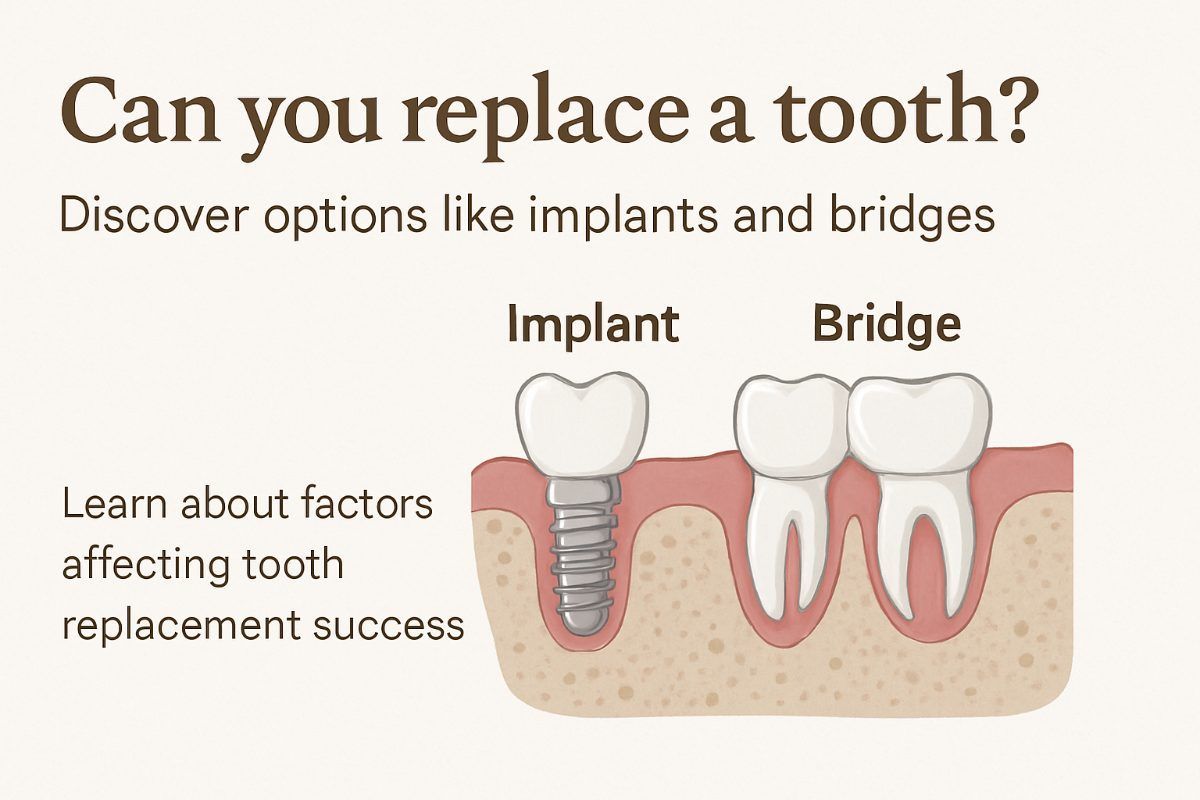 Can you replace a tooth?

Discover options like implants and bridges

Implant

Bridge

Learn about factors affecting tooth replacement success